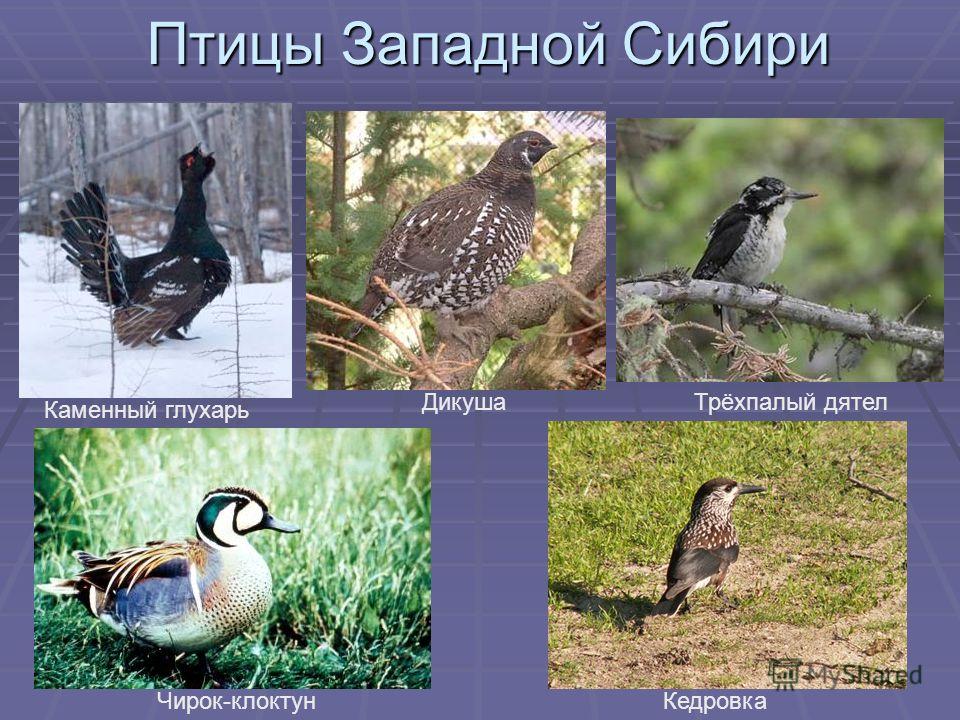 Птицы Западной Сибири

Каменный глухарь

Дикуша

Трёхпалый дятел

Чирок-клоктун

Кедровка

MyShared